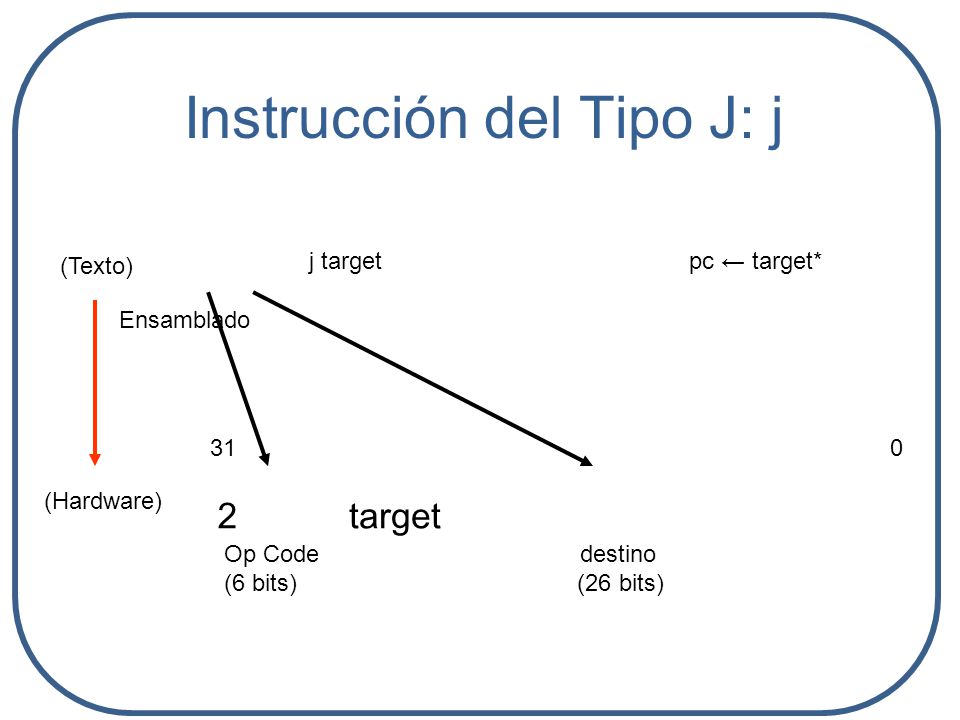 Instrucción del Tipo J: j

(Texto)

j target

pc ← target*

Ensamblado

31

0

(Hardware)

2

target

Op Code
(6 bits)

destino
(26 bits)